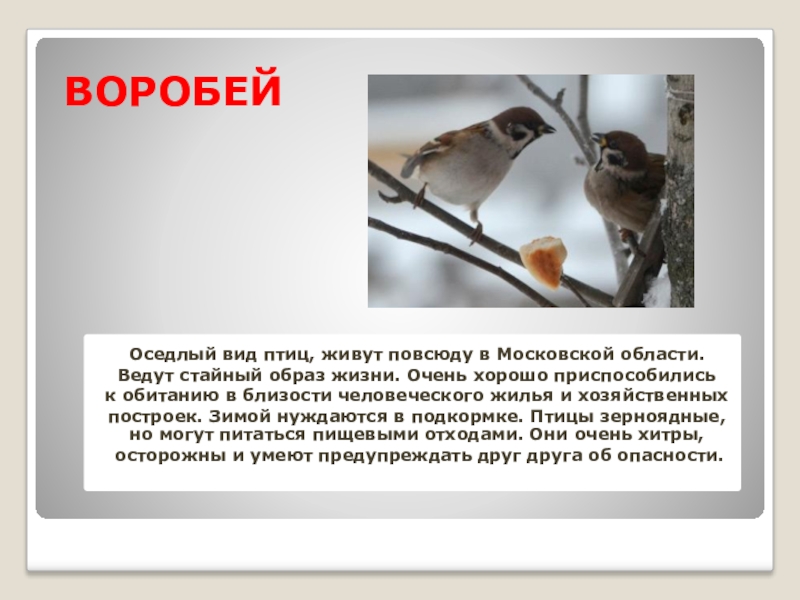 ВОРОБЕЙ

Оседлый вид птиц, живут повсюду в Московской области. Ведут стайный образ жизни. Очень хорошо приспособились к обитанию в близости человеческого жилья и хозяйственных построек. Зимой нуждаются в подкормке. Птицы зерноядные, но могут питаться пищевыми отходами. Они очень хитры, осторожны и умеют предупреждать друг друга об опасности.